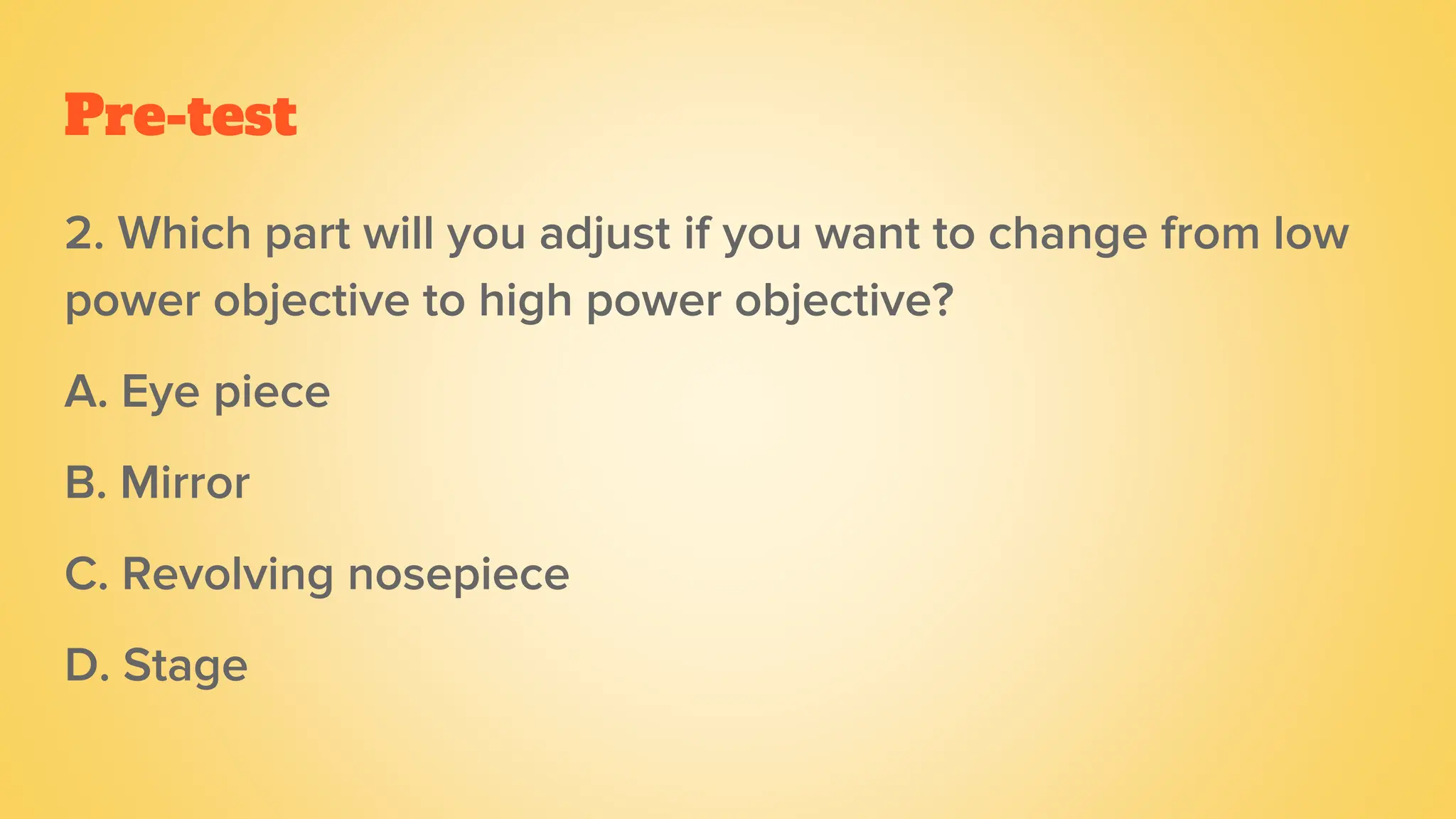 Pre-test

2. Which part will you adjust if you want to change from low power objective to high power objective?

A. Eye piece

B. Mirror

C. Revolving nosepiece

D. Stage